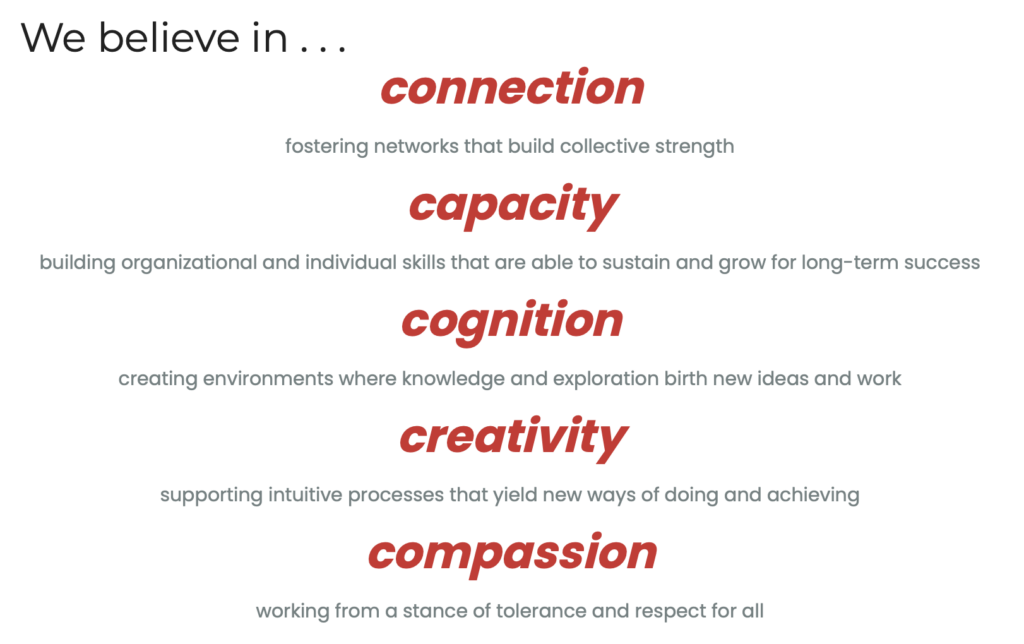 We believe in . . .

connection

fostering networks that build collective strength

capacity

building organizational and individual skills that are able to sustain and grow for long-term success

cognition

creating environments where knowledge and exploration birth new ideas and work

creativity

supporting intuitive processes that yield new ways of doing and achieving

compassion

working from a stance of tolerance and respect for all